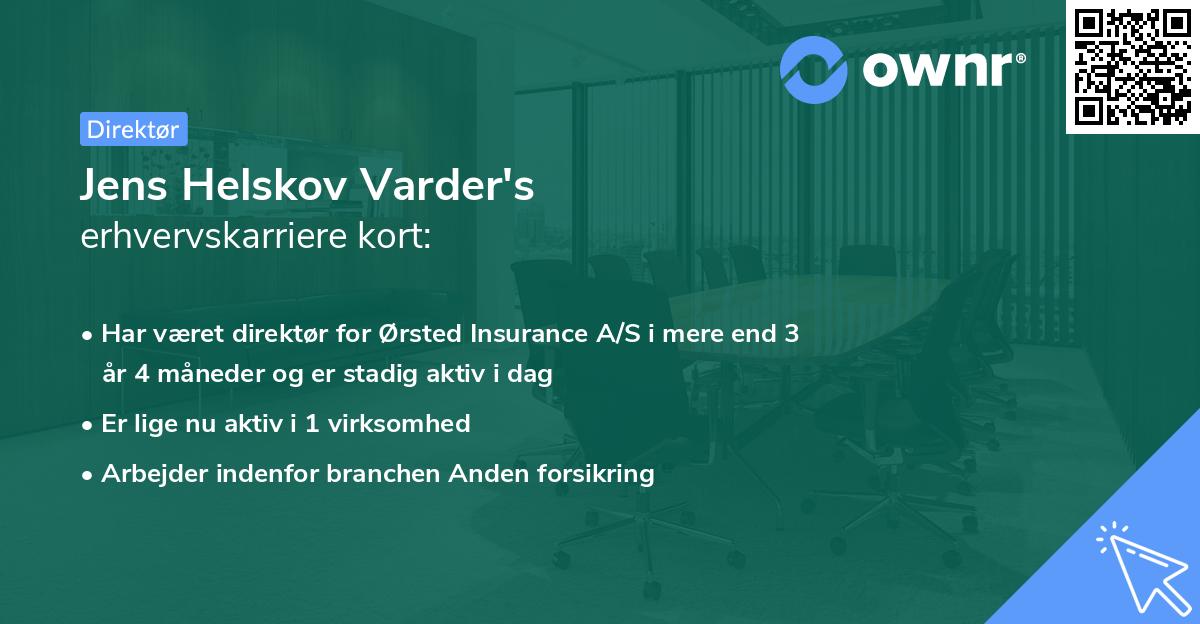 ownr®

Direktør

Jens Helskov Varder's
erhvervskarriere kort:

• Har været direktør for Ørsted Insurance A/S i mere end 3 år 4 måneder og er stadig aktiv i dag
• Er lige nu aktiv i 1 virksomhed
• Arbejder indenfor branchen Anden forsikring